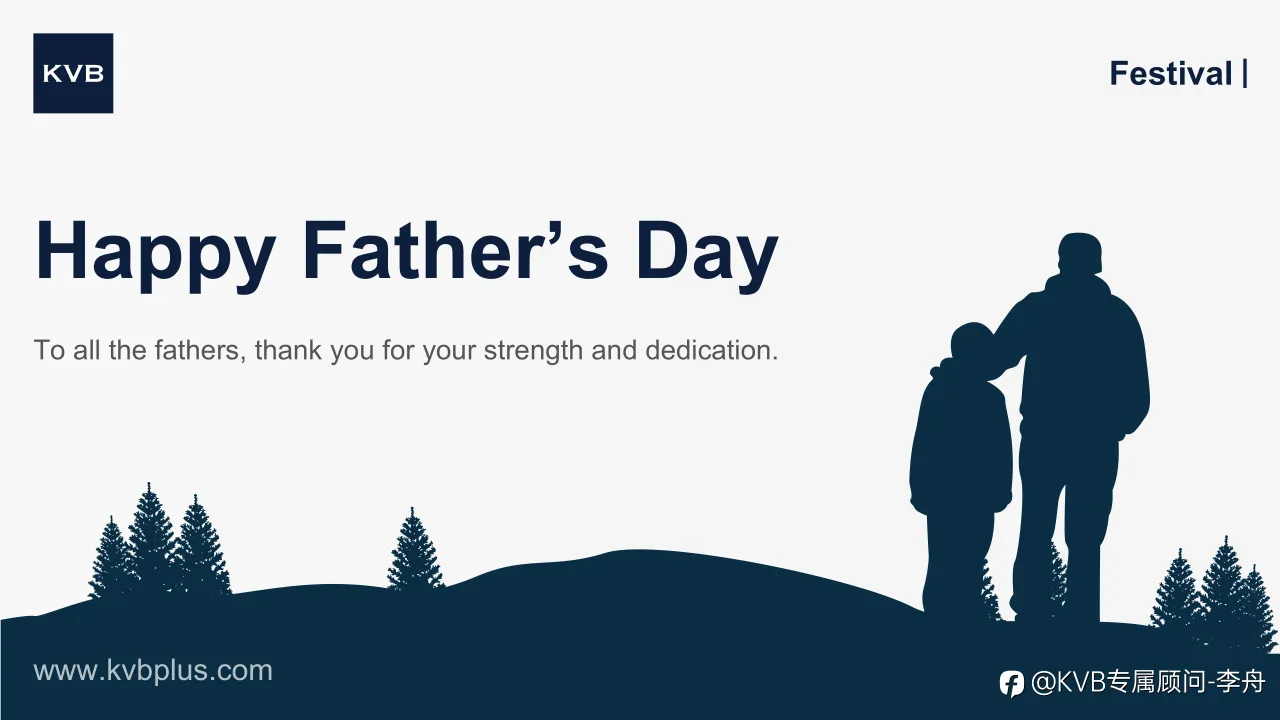 KVB

Festival |

Happy Father’s Day

To all the fathers, thank you for your strength and dedication.

www.kvbplus.com

@KVB专属顾问-李舟